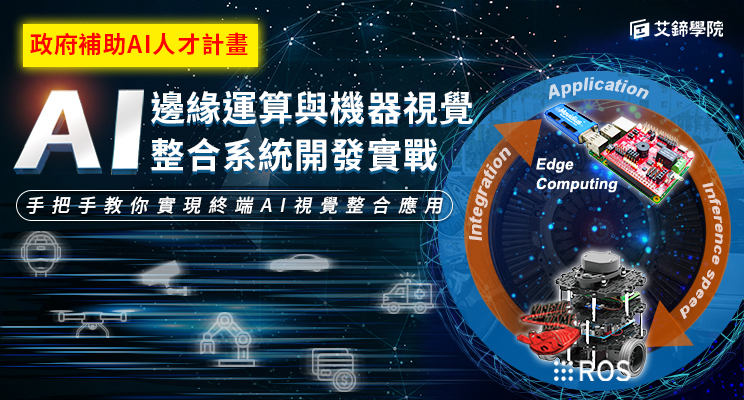 政府補助AI人才計畫

艾鍗學院

AI 邊緣運算與機器視覺整合系統開發實戰

手把手教你實現終端AI視覺整合應用

Application

Edge Computing

Integration

Inference speed

ROS